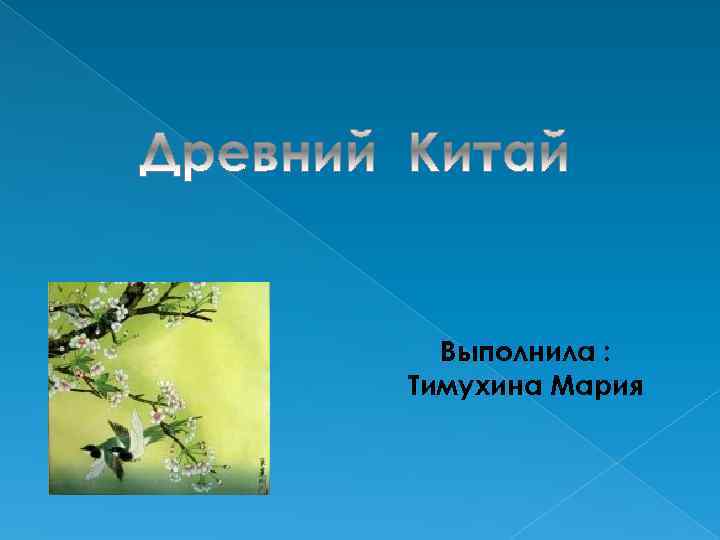 Древний Китай

Выполнила :
Тимухина Мария